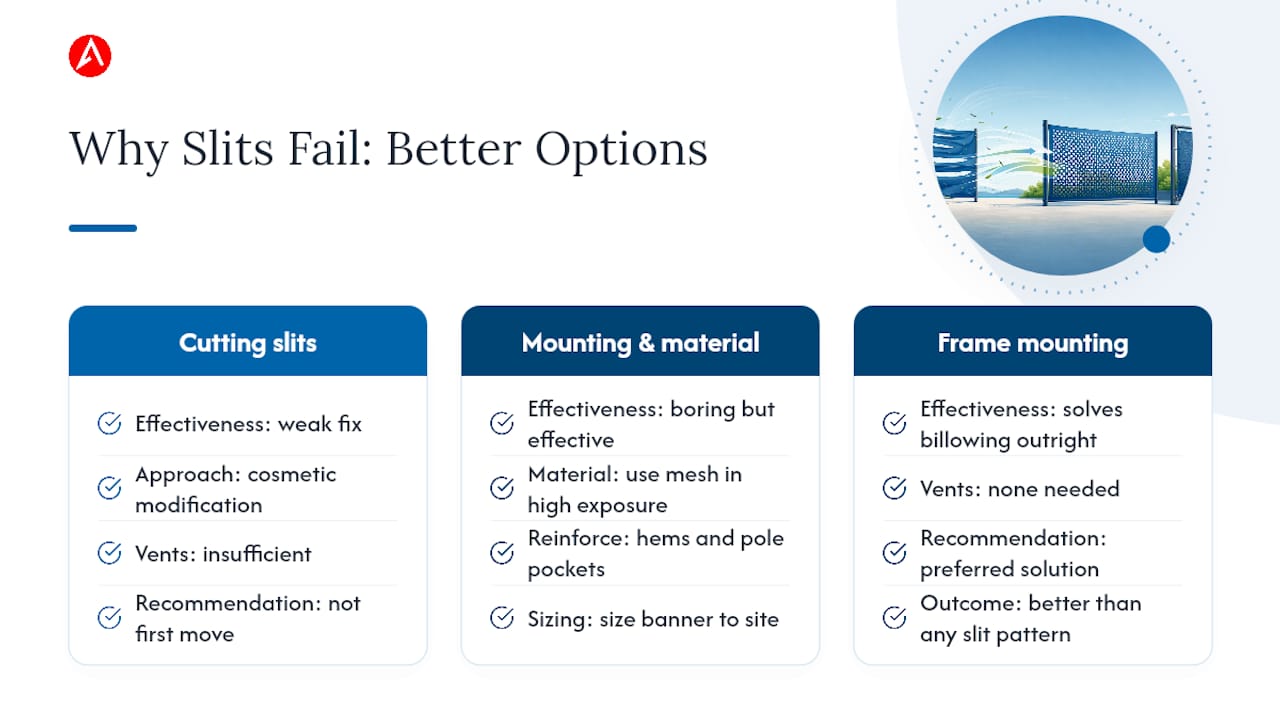 Why Slits Fail: Better Options

Cutting slits

Effectiveness: weak fix

Approach: cosmetic modification

Vents: insufficient

Recommendation: not first move

Mounting & material

Effectiveness: boring but effective

Material: use mesh in high exposure

Reinforce: hems and pole pockets

Sizing: size banner to site

Frame mounting

Effectiveness: solves billowing outright

Vents: none needed

Recommendation: preferred solution

Outcome: better than any slit pattern